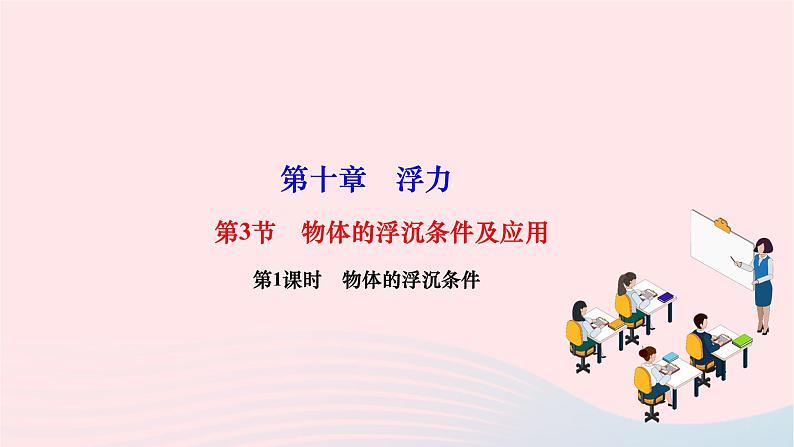 第十章　浮力

第3节　物体的浮沉条件及应用

第1课时　物体的浮沉条件